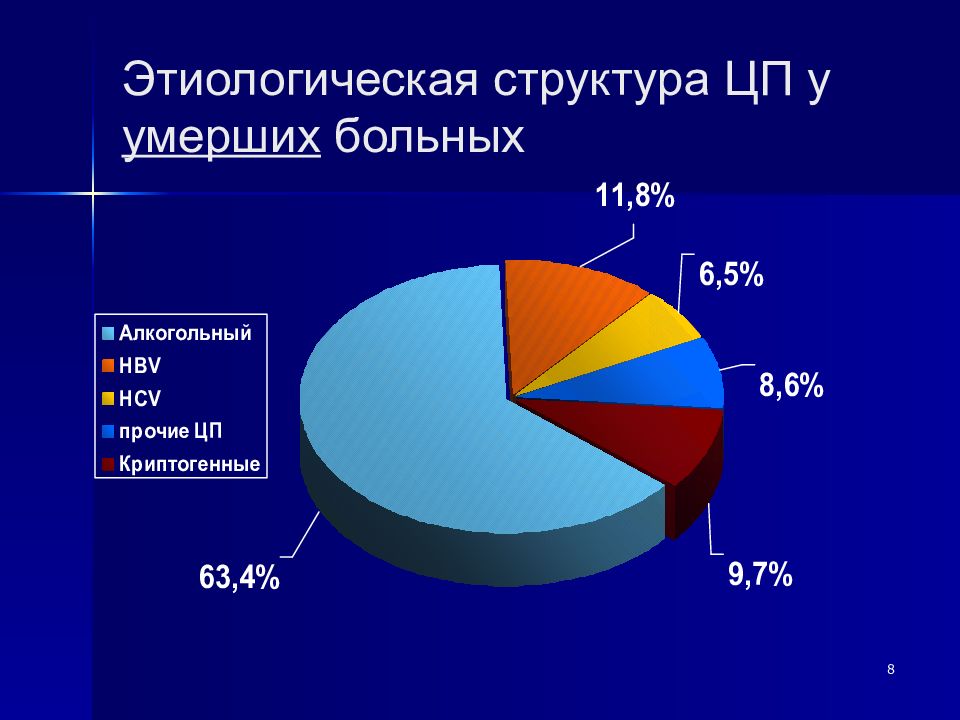 Этиологическая структура ЦП у умерших больных

11,8%

6,5%

8,6%

9,7%

63,4%

Алкогольный
HBV
HCV
прочие ЦП
Криптогенные

8